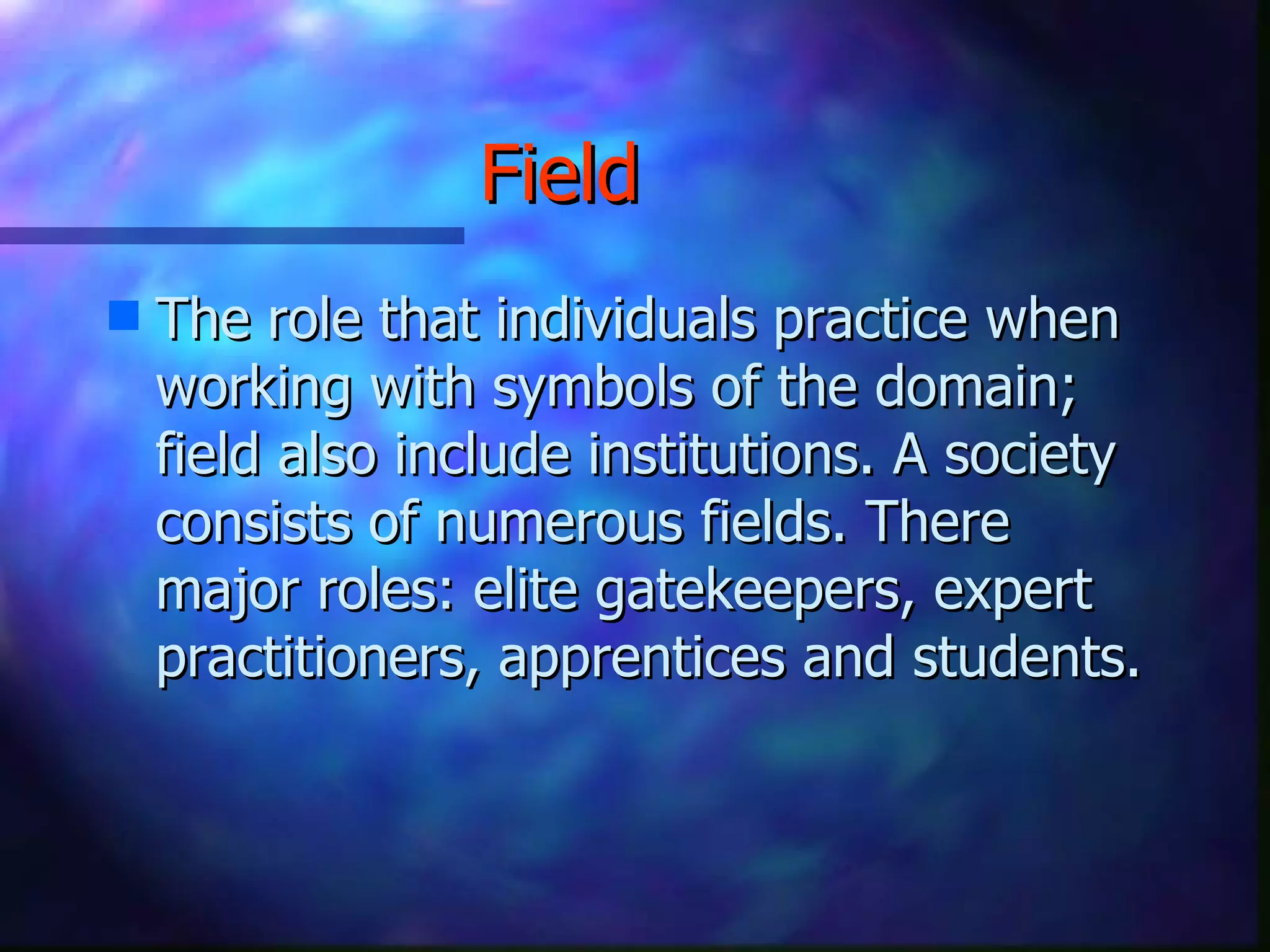 Field

The role that individuals practice when working with symbols of the domain; field also include institutions. A society consists of numerous fields. There major roles: elite gatekeepers, expert practitioners, apprentices and students.